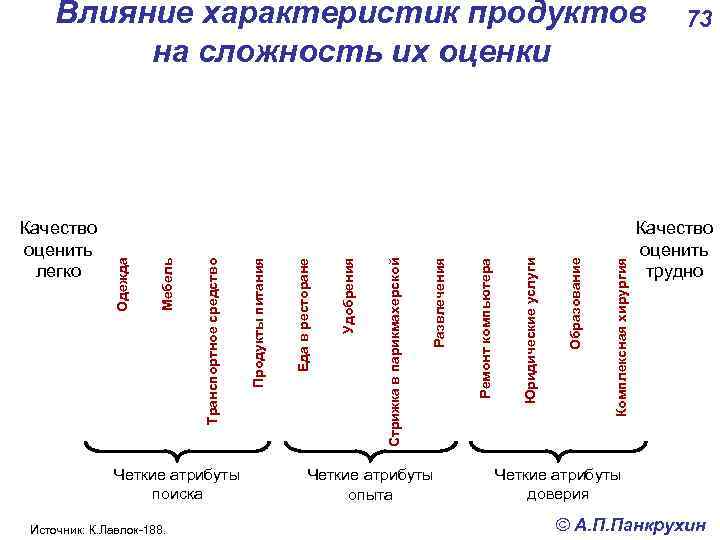 Влияние характеристик продуктов на сложность их оценки

73

Качество оценить легко

Одежда

Мебель

Транспортное средство

Продукты питания

Еда в ресторане

Удобрения

Стрижка в парикмахерской

Развлечения

Ремонт компьютера

Юридические услуги

Образование

Комплексная хирургия

Качество оценить трудно

Четкие атрибуты поиска

Четкие атрибуты опыта

Четкие атрибуты доверия

Источник: К.Лавлок-188.

© А.П.Панкрухин